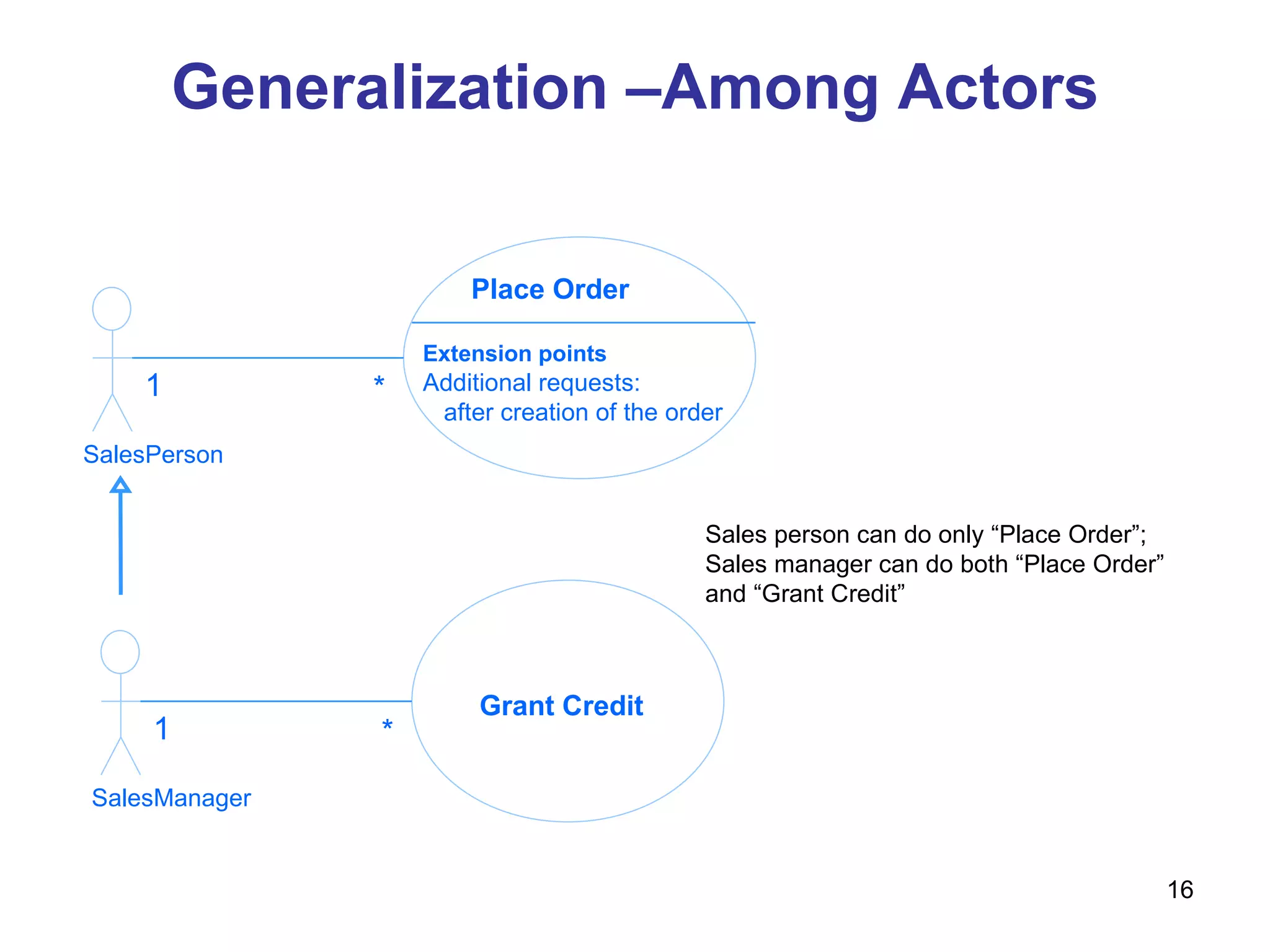 Generalization –Among Actors

Place Order

Extension points
Additional requests:
after creation of the order

1

*

SalesPerson

Sales person can do only “Place Order”; Sales manager can do both “Place Order” and “Grant Credit”

Grant Credit

1

*

SalesManager

16